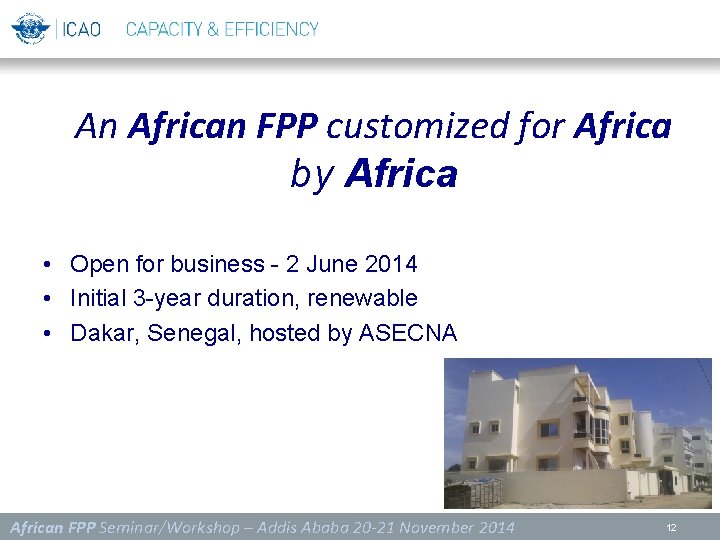 ICAO CAPACITY & EFFICIENCY

An African FPP customized for Africa by Africa

• Open for business - 2 June 2014
• Initial 3-year duration, renewable
• Dakar, Senegal, hosted by ASECNA

African FPP Seminar/Workshop – Addis Ababa 20-21 November 2014 12